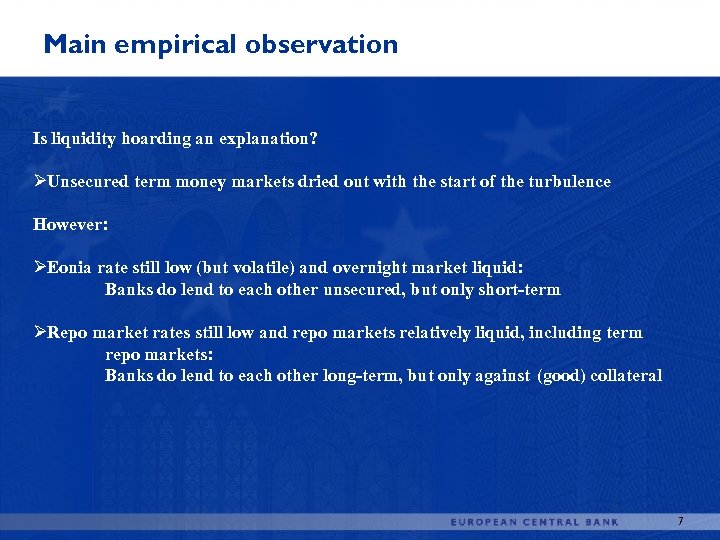 Main empirical observation

Is liquidity hoarding an explanation?

➢Unsecured term money markets dried out with the start of the turbulence

However:

➢Eonia rate still low (but volatile) and overnight market liquid:
Banks do lend to each other unsecured, but only short-term

➢Repo market rates still low and repo markets relatively liquid, including term repo markets:
Banks do lend to each other long-term, but only against (good) collateral

EUROPEAN CENTRAL BANK

7